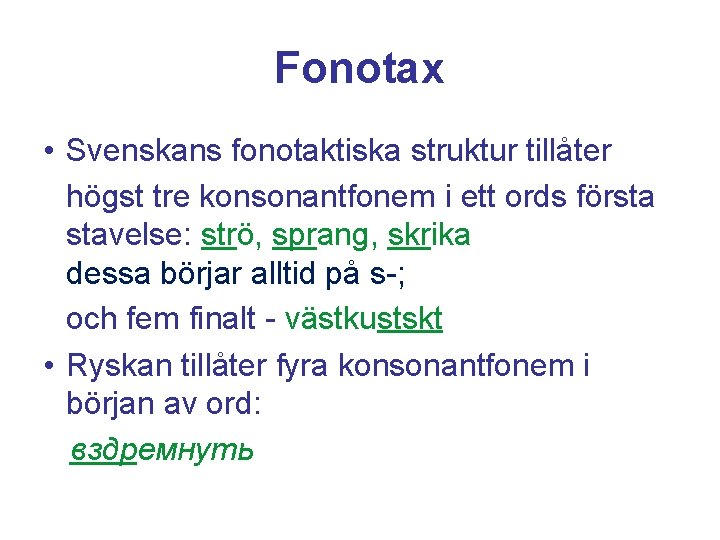 Fonotax

• Svenskans fonotaktiska struktur tillåter högst tre konsonantfonem i ett ords första stavelse: strö, sprang, skrika
dessa börjar alltid på s-;
och fem finalt - västkustskt

• Ryskan tillåter fyra konsonantfonem i början av ord:
вздремнуть